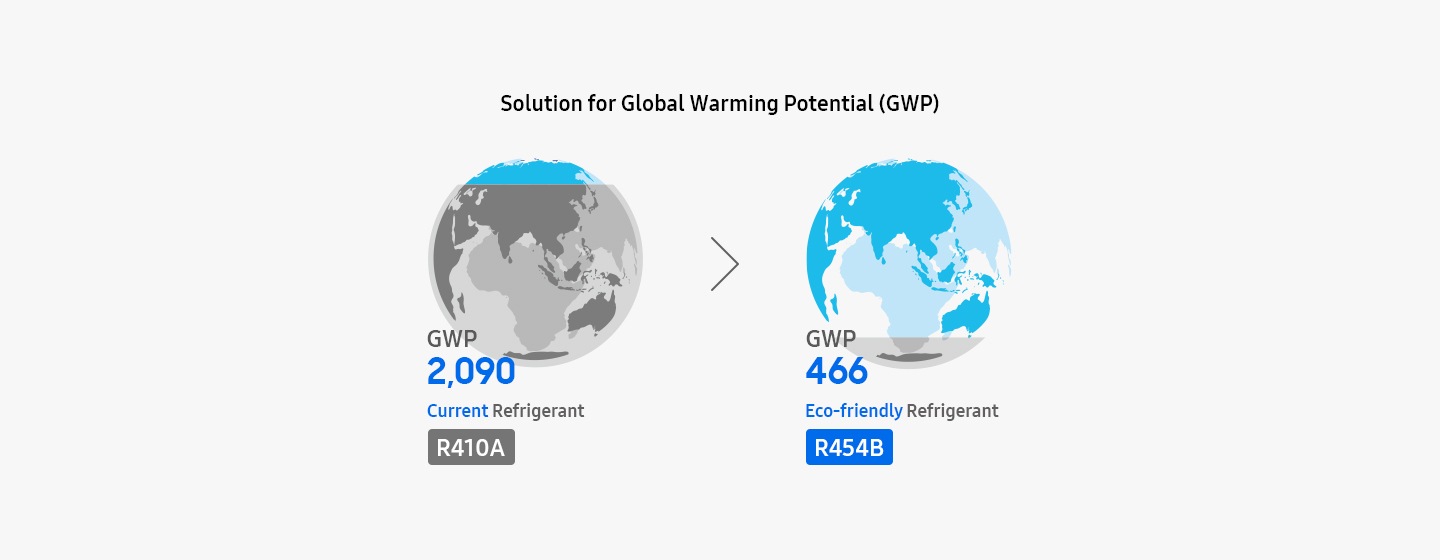 Solution for Global Warming Potential (GWP)

GWP
2,090
Current Refrigerant
R410A

GWP
466
Eco-friendly Refrigerant
R454B